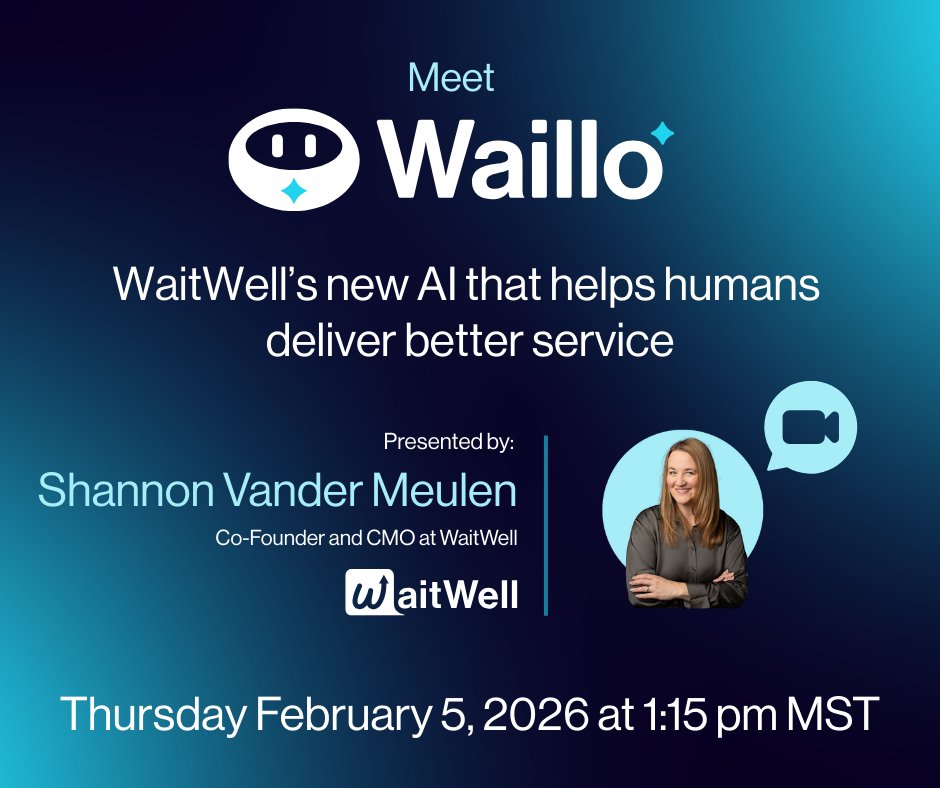 Meet

Waillo

WaitWell's new AI that helps humans deliver better service

Presented by:

Shannon Vander Meulen

Co-Founder and CMO at WaitWell

WaitWell

Thursday February 5, 2026 at 1:15 pm MST